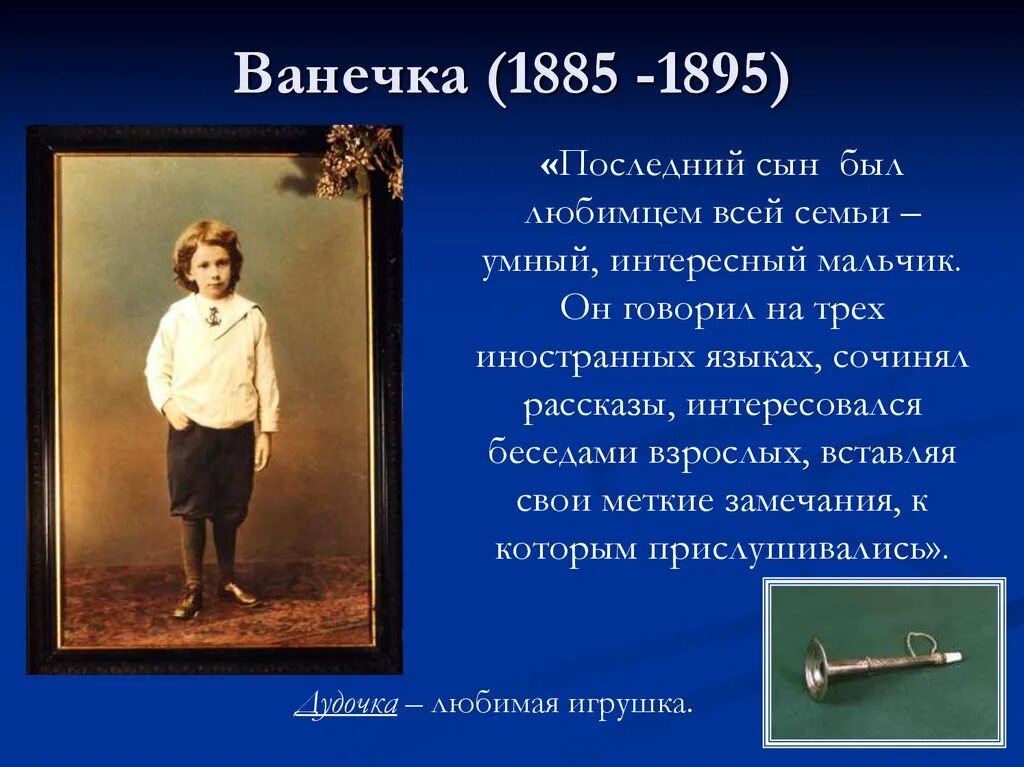 Ванечка (1885 -1895)

«Последний сын был любимцем всей семьи – умный, интересный мальчик. Он говорил на трех иностранных языках, сочинял рассказы, интересовался беседами взрослых, вставляя свои меткие замечания, к которым прислушивались».

Дудочка – любимая игрушка.